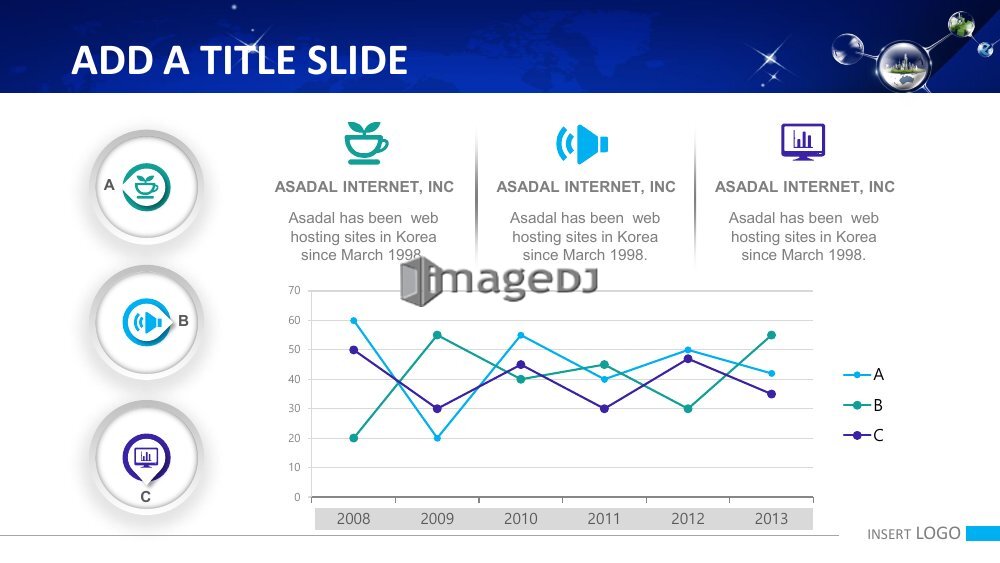 ADD A TITLE SLIDE

A

B

C

ASADAL INTERNET, INC

Asadal has been web hosting sites in Korea since March 1998.

ASADAL INTERNET, INC

Asadal has been web hosting sites in Korea since March 1998.

ASADAL INTERNET, INC

Asadal has been web hosting sites in Korea since March 1998.

imageDJ

70
60
50
40
30
20
10
0

2008 2009 2010 2011 2012 2013

A
B
C

INSERT LOGO